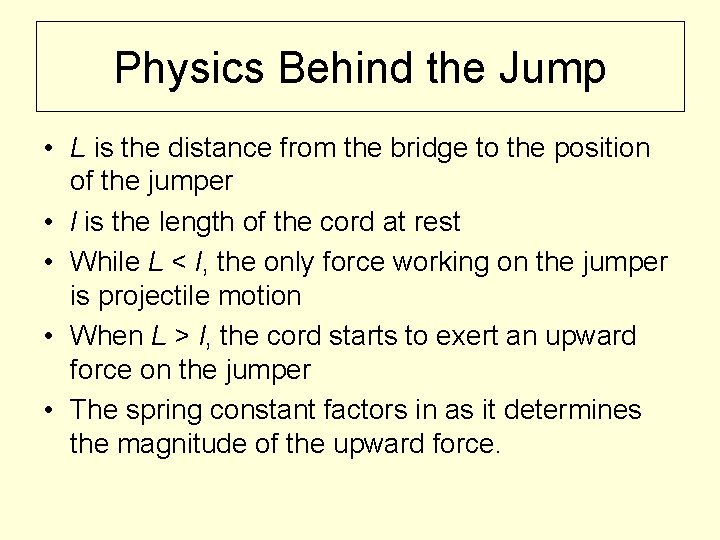 Physics Behind the Jump

• $L$ is the distance from the bridge to the position of the jumper
• $l$ is the length of the cord at rest
• While $L < l$, the only force working on the jumper is projectile motion
• When $L > l$, the cord starts to exert an upward force on the jumper
• The spring constant factors in as it determines the magnitude of the upward force.